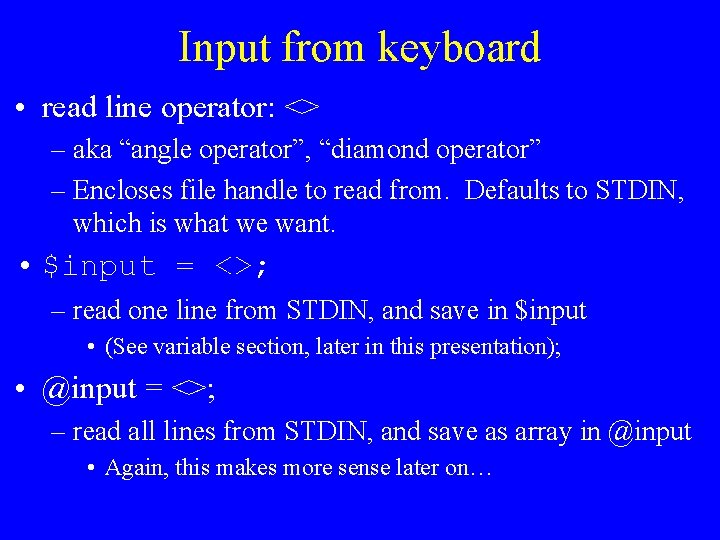 Input from keyboard

• read line operator: <>

– aka “angle operator”, “diamond operator”

– Encloses file handle to read from. Defaults to STDIN, which is what we want.

• $input = <>;

– read one line from STDIN, and save in $input

• (See variable section, later in this presentation);

• @input = <>;

– read all lines from STDIN, and save as array in @input

• Again, this makes more sense later on…